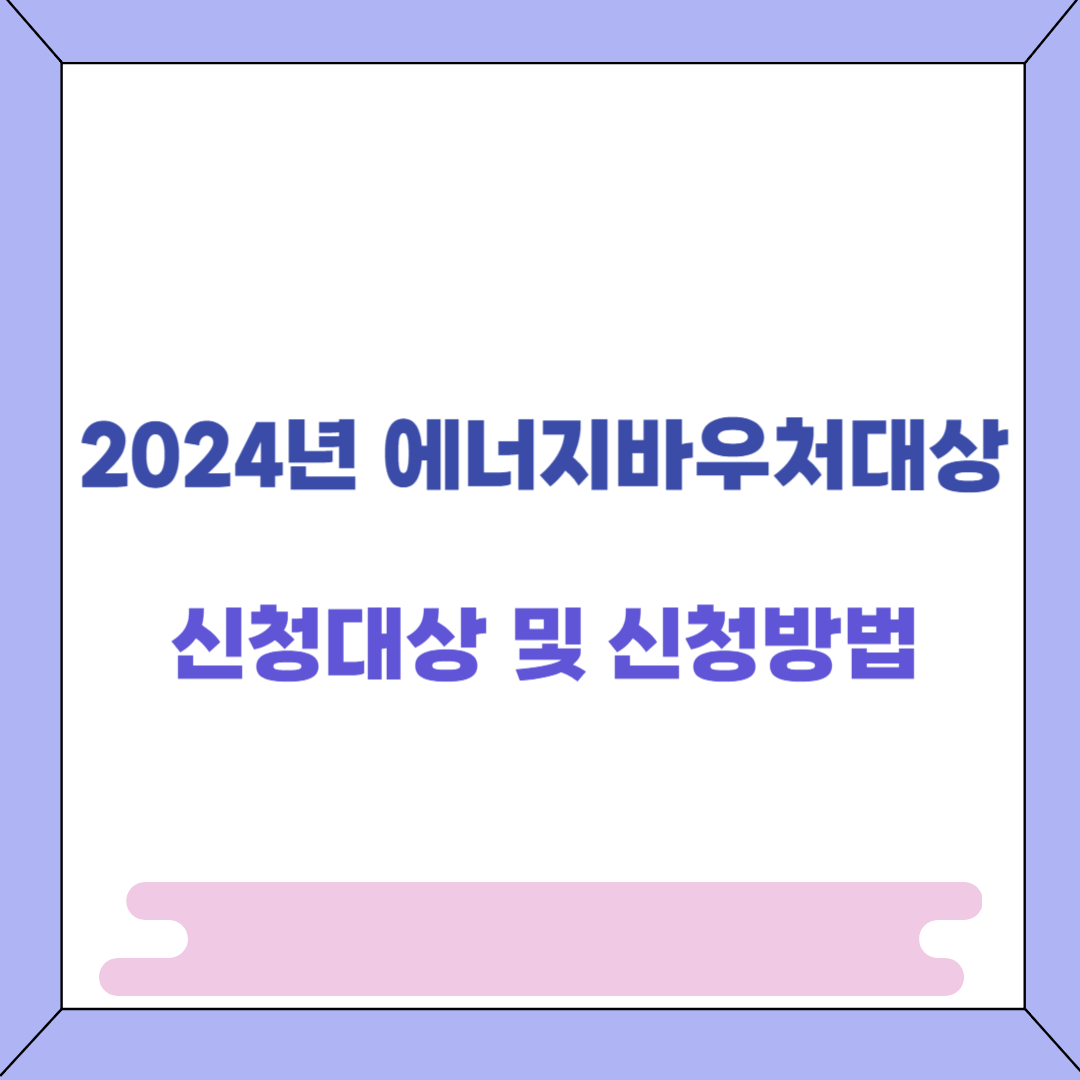 2024년 에너지바우처대상

신청대상 및 신청방법